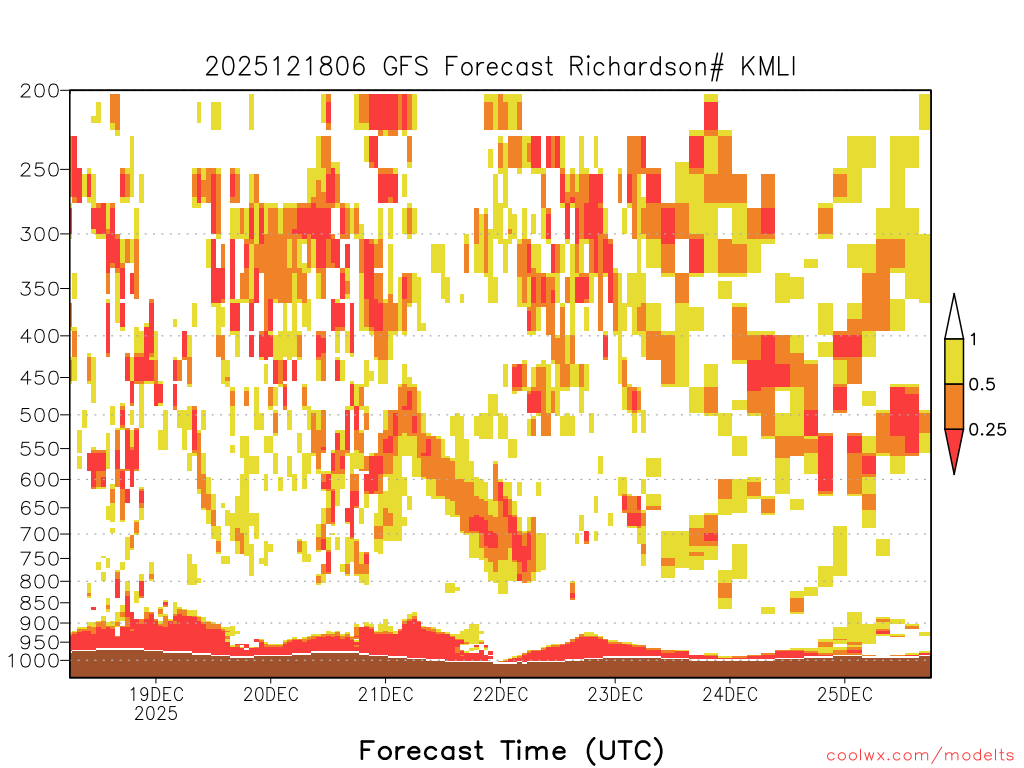 2025121806 GFS Forecast Richardson# KMLI

200
250
300
350
400
450
500
550
600
650
700
750
800
850
900
950
1000

1
0.5
0.25

19DEC
2025
20DEC
21DEC
22DEC
23DEC
24DEC
25DEC

Forecast Time (UTC)

coolwx.com/modelts